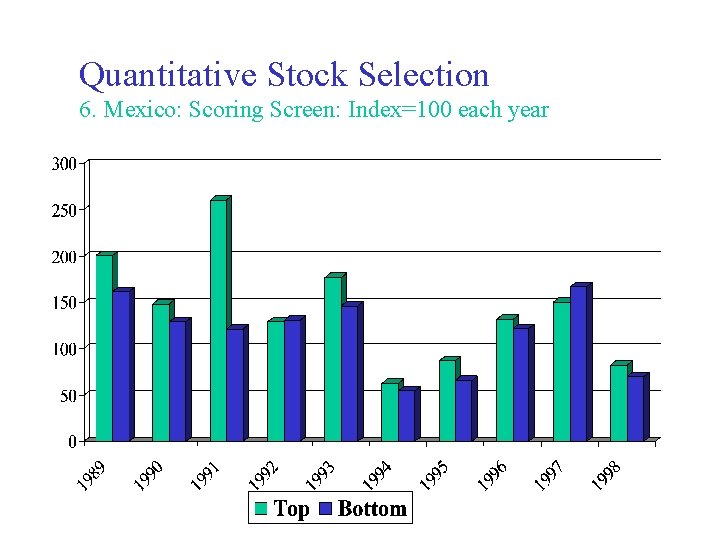 Quantitative Stock Selection
6. Mexico: Scoring Screen: Index=100 each year

300
250
200
150
100
50
0

1989
1990
1991
1992
1993
1994
1995
1996
1997
1998

Top Bottom